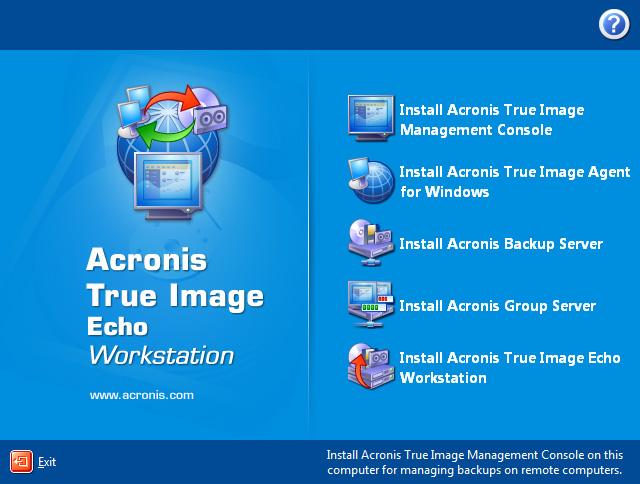 ?

Acronis True Image Echo Workstation

www.acronis.com

Install Acronis True Image Management Console

Install Acronis True Image Agent for Windows

Install Acronis Backup Server

Install Acronis Group Server

Install Acronis True Image Echo Workstation

Exit

Install Acronis True Image Management Console on this computer for managing backups on remote computers.